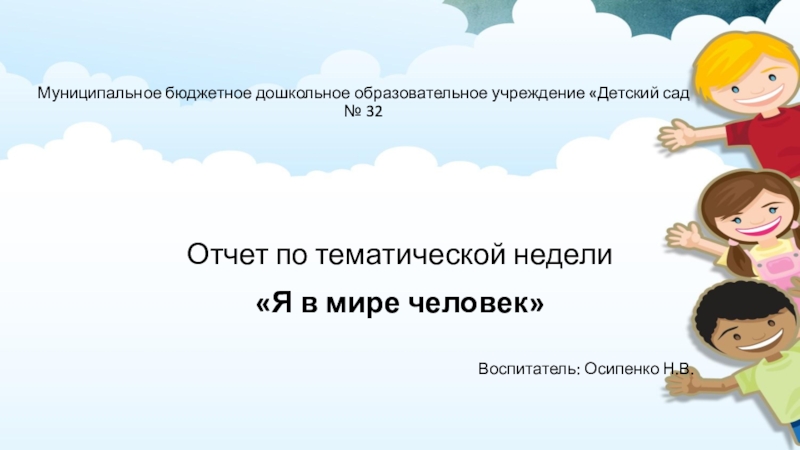 Муниципальное бюджетное дошкольное образовательное учреждение «Детский сад № 32

Отчет по тематической недели

«Я в мире человек»

Воспитатель: Осипенко Н.В.